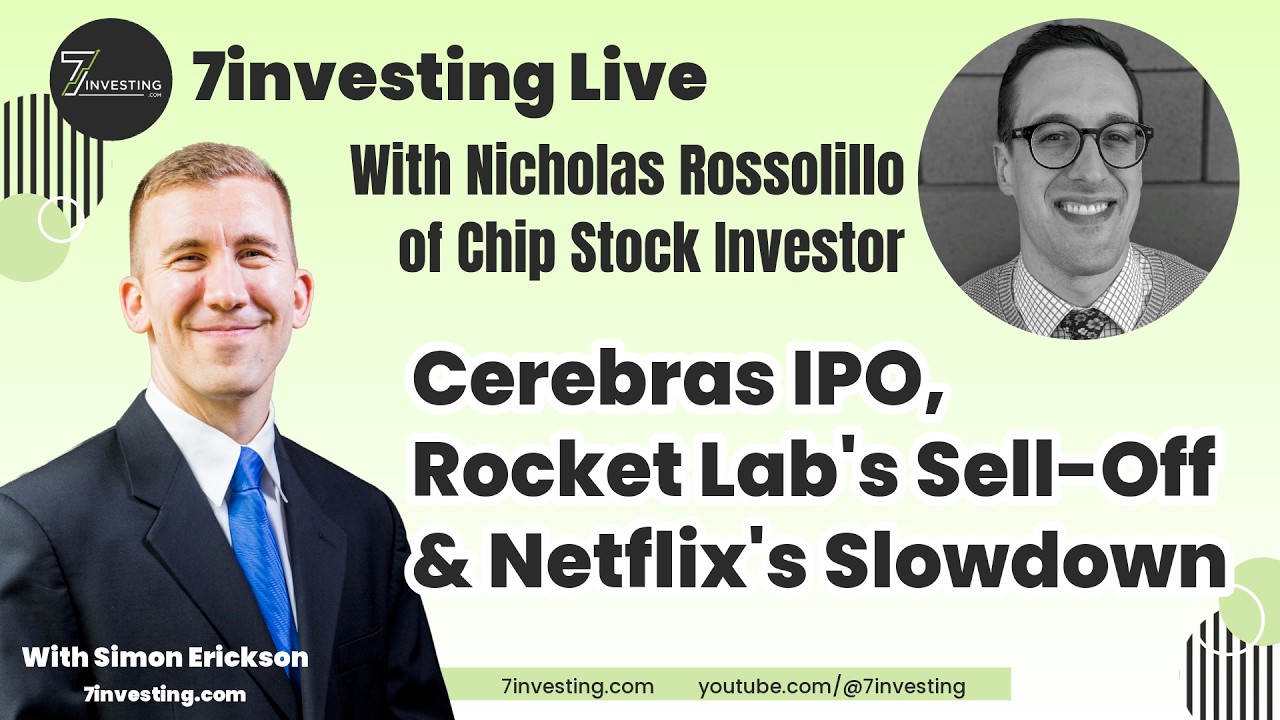 7 INVESTING .COM

7investing Live

With Nicholas Rossolillo of Chip Stock Investor

Cerebras IPO, Rocket Lab's Sell-Off & Netflix's Slowdown

With Simon Erickson
7investing.com

7investing.com youtube.com/@7investing